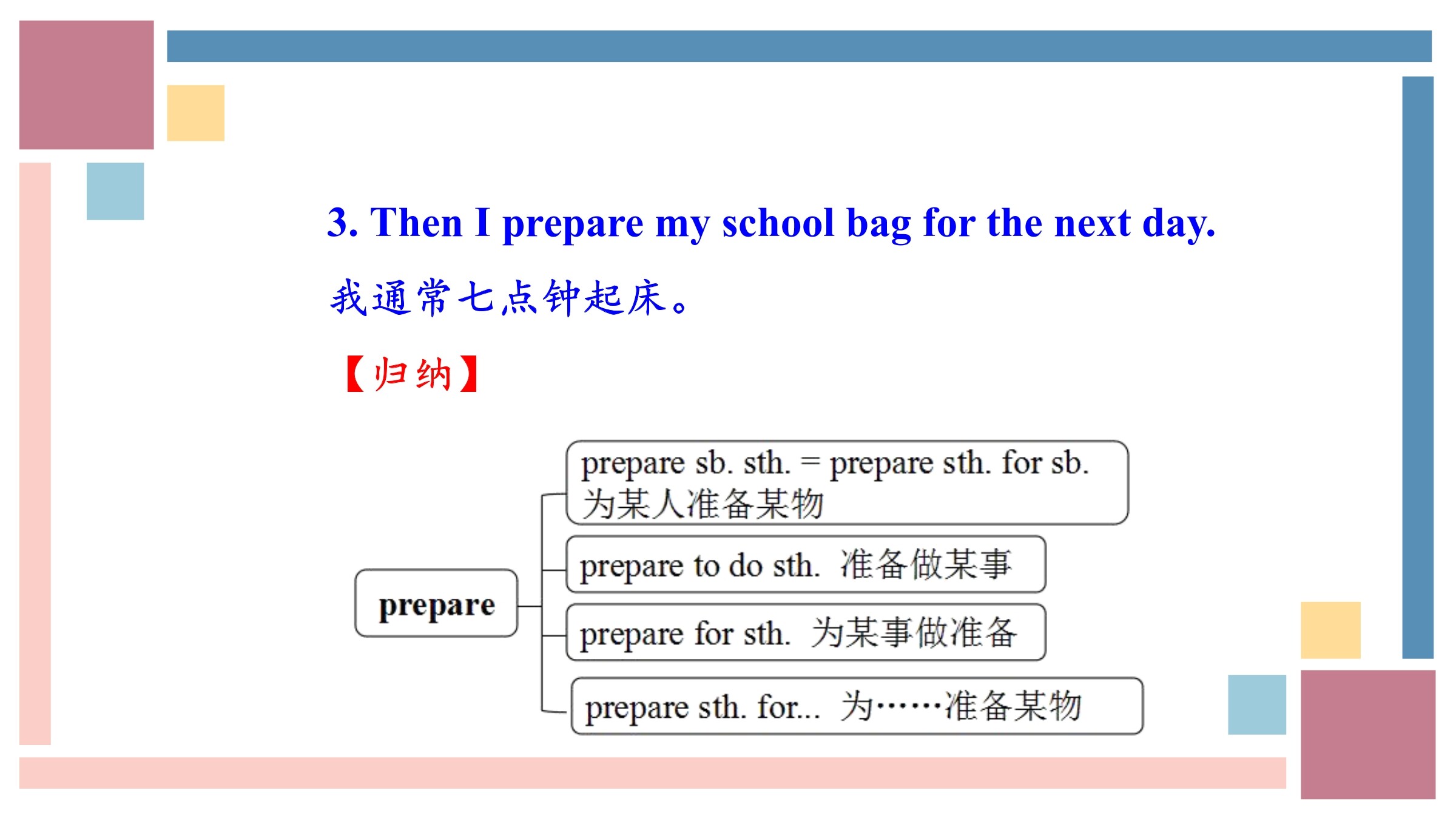 3. Then I prepare my school bag for the next day.

我通常七点钟起床。

【归纳】

prepare

prepare sb. sth. = prepare sth. for sb. 为某人准备某物

prepare to do sth. 准备做某事

prepare for sth. 为某事做准备

prepare sth. for... 为……准备某物